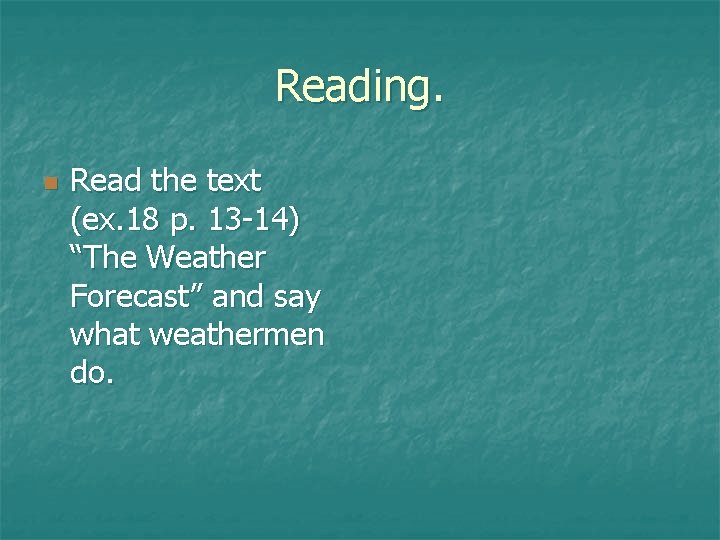 Reading.

Read the text (ex.18 p. 13-14) “The Weather Forecast” and say what weathermen do.